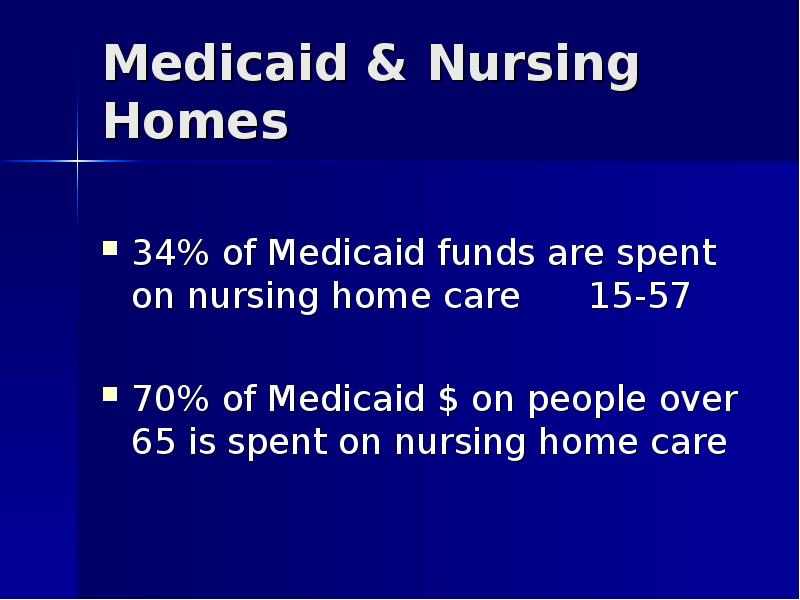 Medicaid & Nursing Homes

▪ 34% of Medicaid funds are spent on nursing home care 15-57

▪ 70% of Medicaid \$ on people over 65 is spent on nursing home care